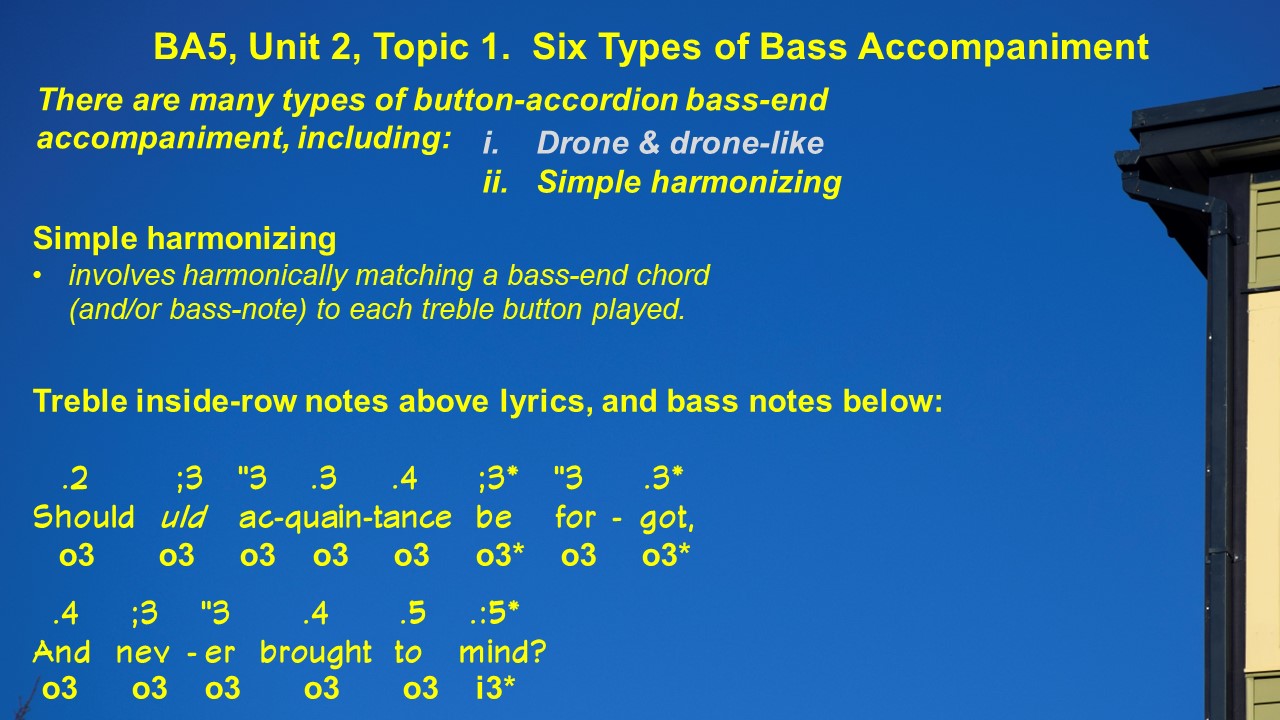 BA5, Unit 2, Topic 1. Six Types of Bass Accompaniment

There are many types of button-accordion bass-end accompaniment, including:

i. Drone & drone-like
ii. Simple harmonizing

Simple harmonizing
• involves harmonically matching a bass-end chord (and/or bass-note) to each treble button played.

Treble inside-row notes above lyrics, and bass notes below:

.2 ;3 "3 .3 .4 ;3* "3 .3*
Should uld ac-quain-tance be for - got,
o3 o3 o3 o3 o3 o3* o3 o3*

.4 ;3 "3 .4 .5 .:5*
And nev - er brought to mind?
o3 o3 o3 o3 o3 i3*